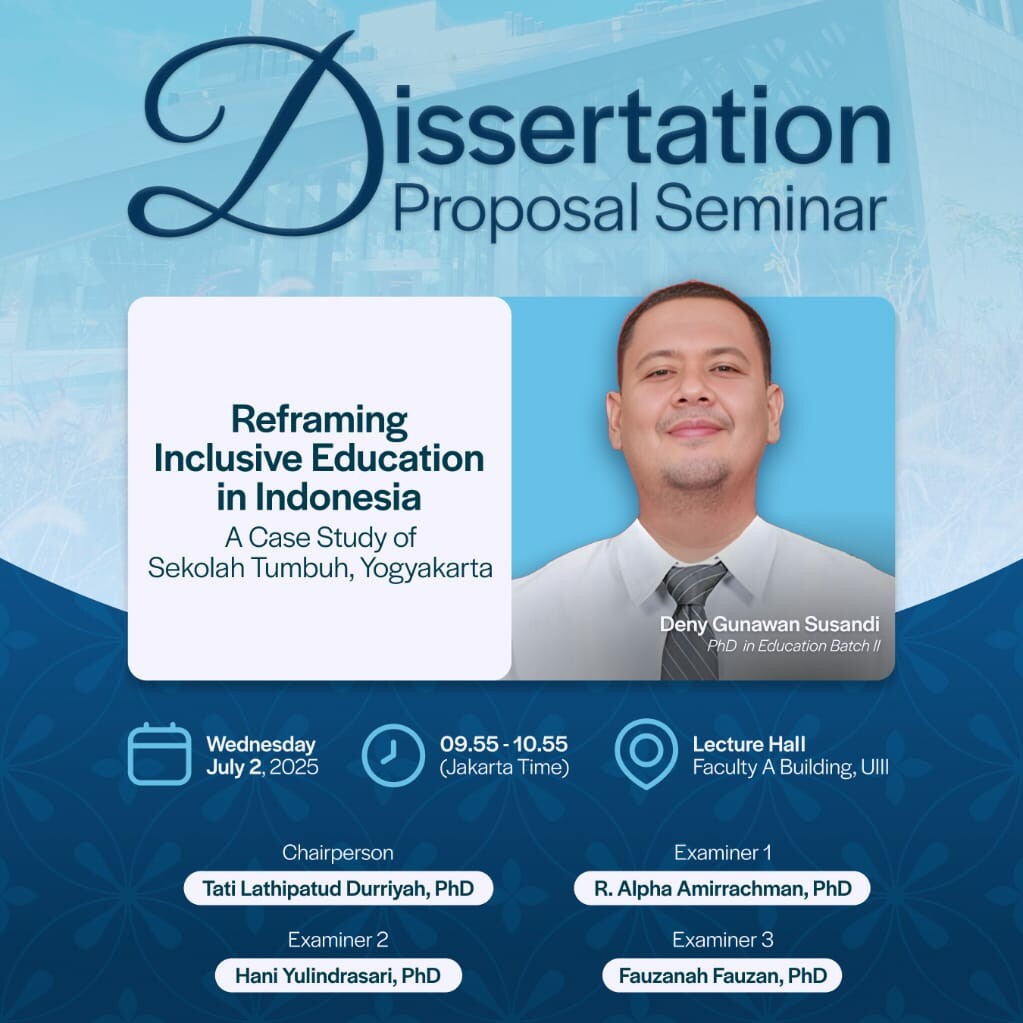 Dissertation
Proposal Seminar

Reframing Inclusive Education in Indonesia
A Case Study of Sekolah Tumbuh, Yogyakarta

Deny Gunawan Susandi
PhD in Education Batch II

Wednesday
July 2, 2025

09.55 - 10.55
(Jakarta Time)

Lecture Hall
Faculty A Building, UIII

Chairperson
Tati Lathipatud Durriyah, PhD

Examiner 1
R. Alpha Amirrachman, PhD

Examiner 2
Hani Yulindrasari, PhD

Examiner 3
Fauzanah Fauzan, PhD